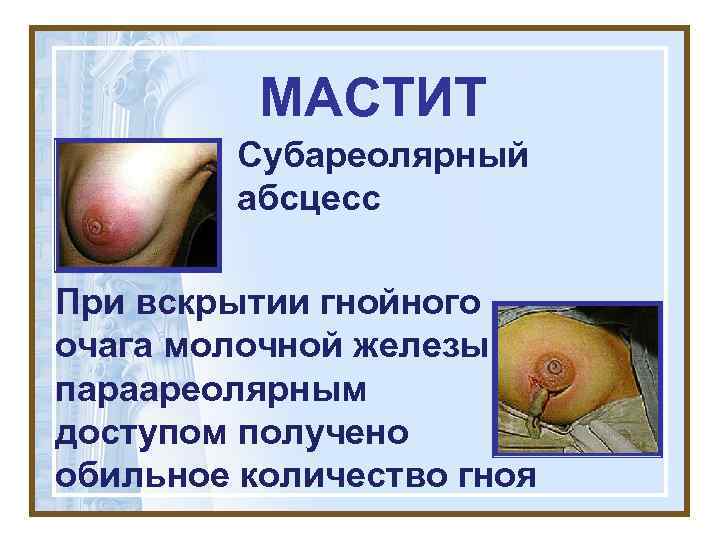 МАСТИТ

Субареолярный абсцесс

При вскрытии гнойного очага молочной железы параареолярным доступом получено обильное количество гноя